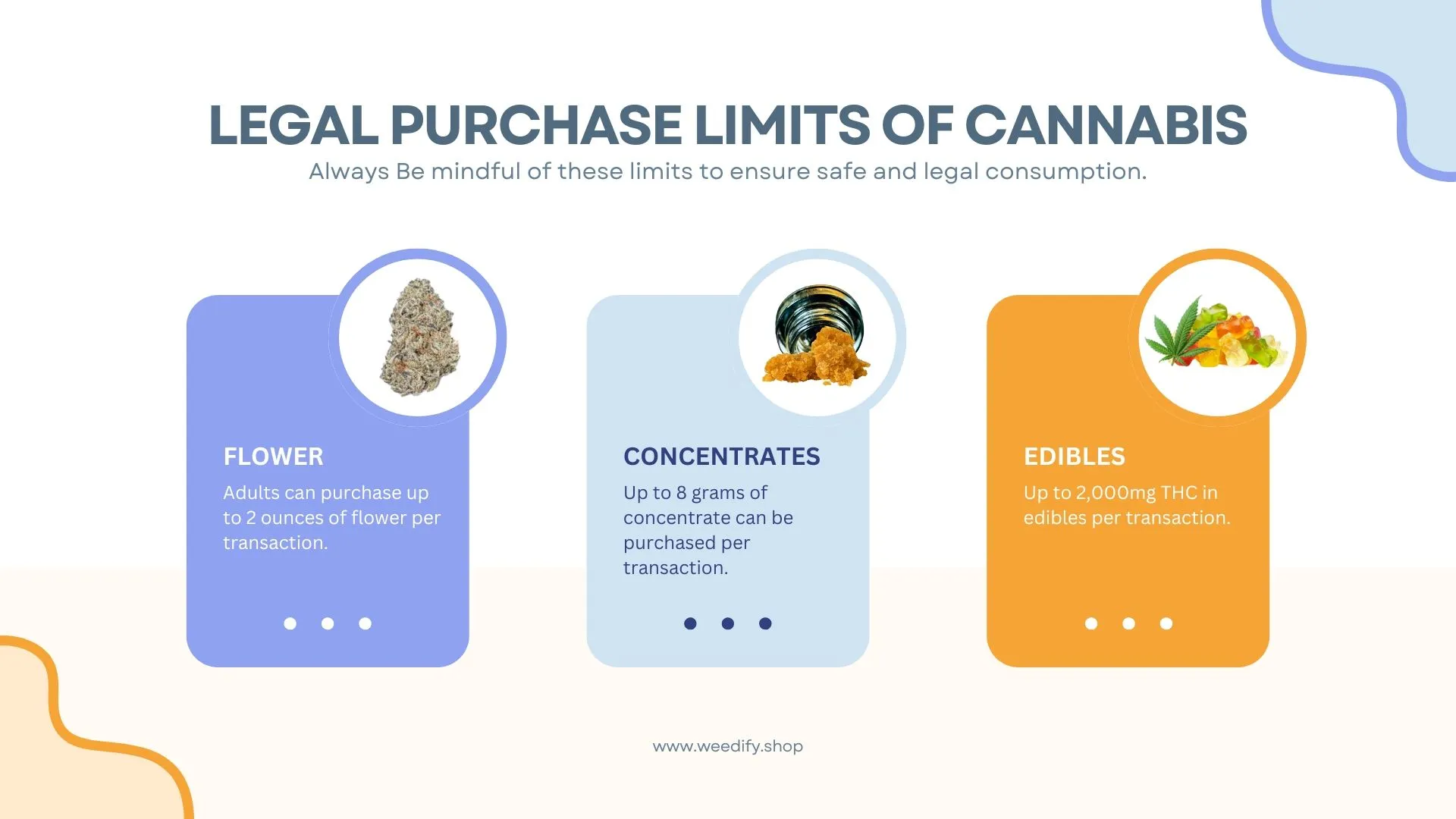 LEGAL PURCHASE LIMITS OF CANNABIS

Always Be mindful of these limits to ensure safe and legal consumption.

FLOWER

Adults can purchase up to 2 ounces of flower per transaction.

CONCENTRATES

Up to 8 grams of concentrate can be purchased per transaction.

EDIBLES

Up to 2,000mg THC in edibles per transaction.

www.weedify.shop